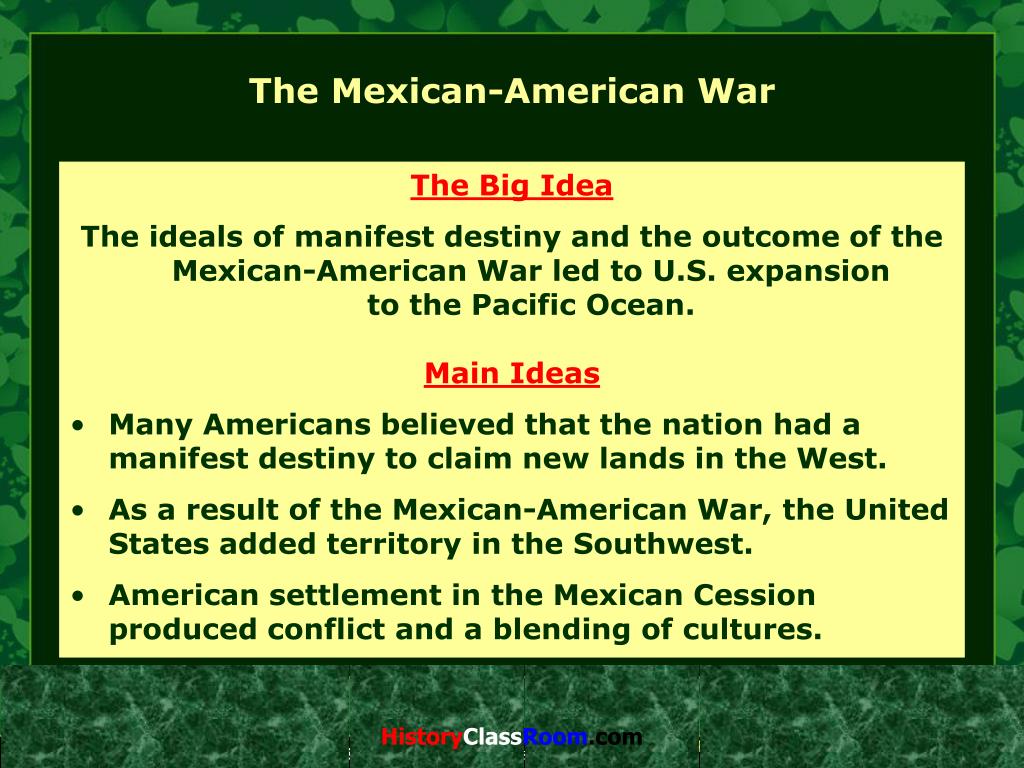 The Mexican-American War

The Big Idea

The ideals of manifest destiny and the outcome of the Mexican-American War led to U.S. expansion to the Pacific Ocean.

Main Ideas

• Many Americans believed that the nation had a manifest destiny to claim new lands in the West.
• As a result of the Mexican-American War, the United States added territory in the Southwest.
• American settlement in the Mexican Cession produced conflict and a blending of cultures.

HistoryClassRoom.com